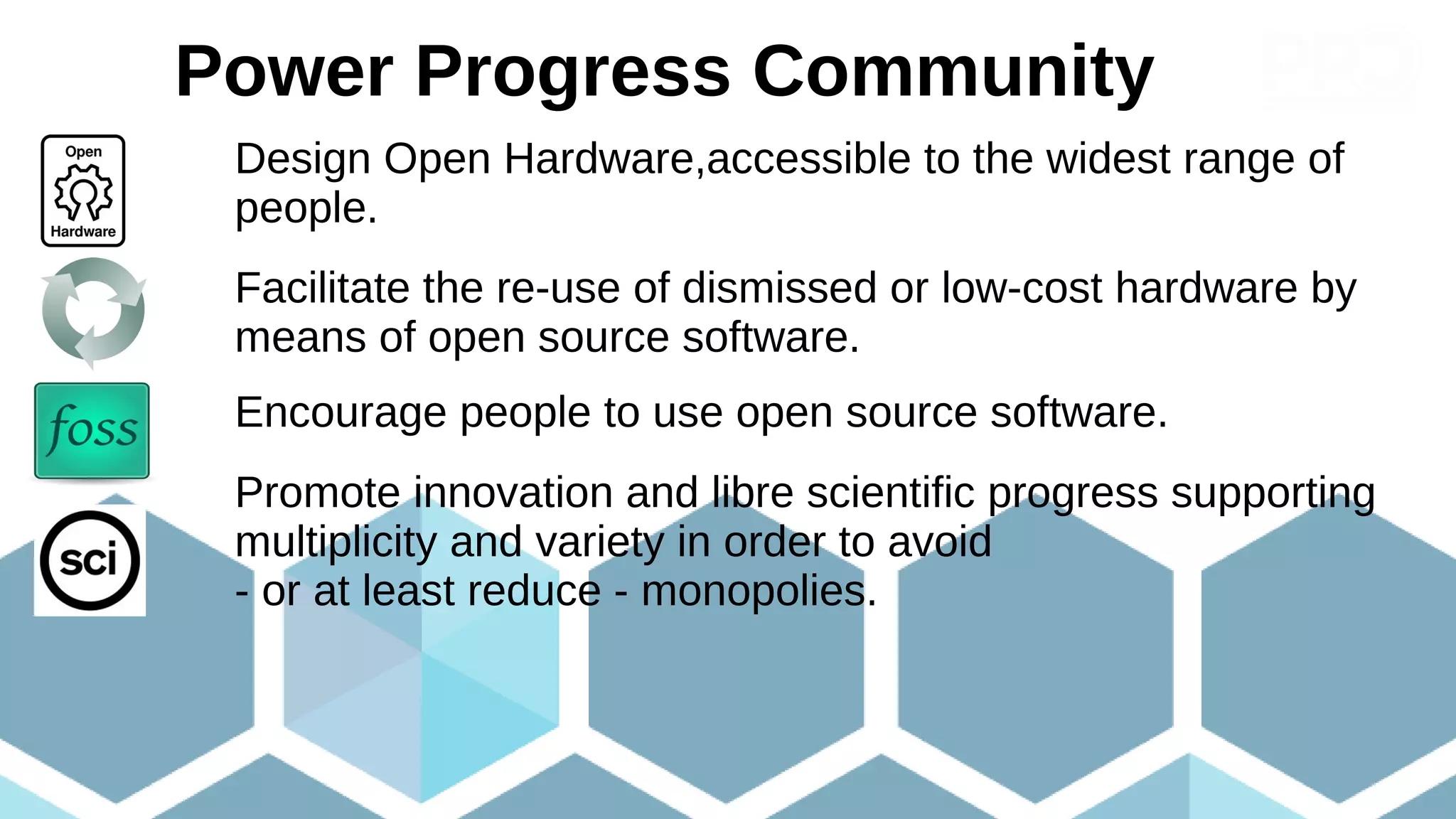 Power Progress Community

Open Hardware

Design Open Hardware,accessible to the widest range of people.

Facilitate the re-use of dismissed or low-cost hardware by means of open source software.

foss

Encourage people to use open source software.

sci

Promote innovation and libre scientific progress supporting multiplicity and variety in order to avoid
- or at least reduce - monopolies.